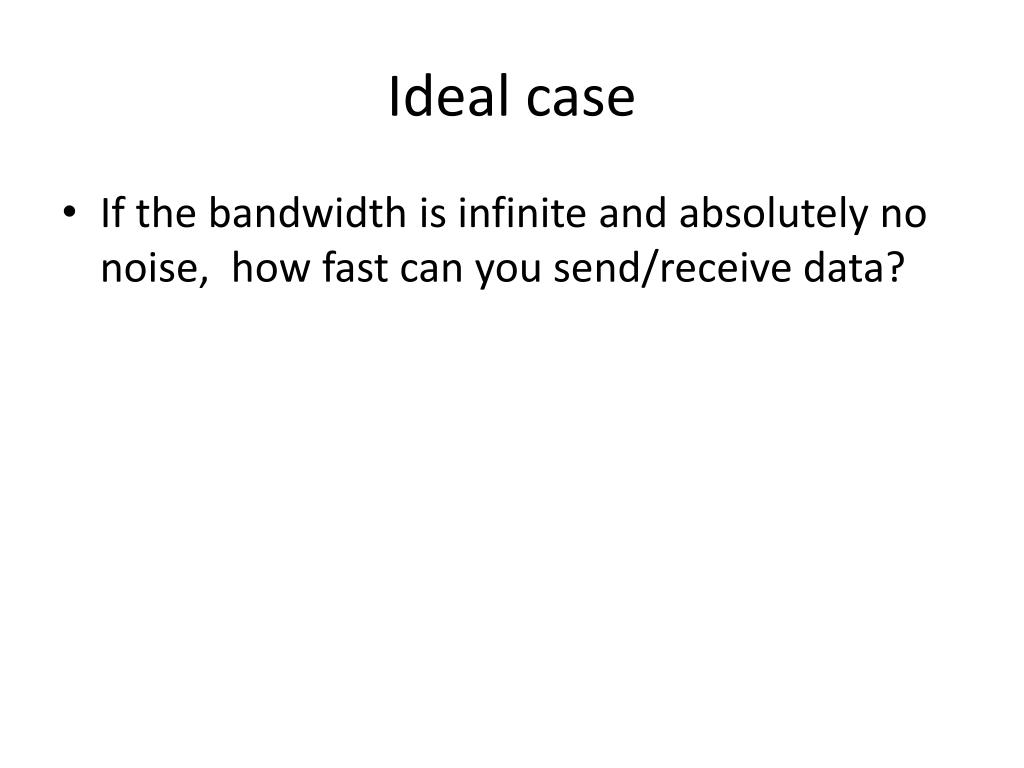 Ideal case

• If the bandwidth is infinite and absolutely no noise, how fast can you send/receive data?